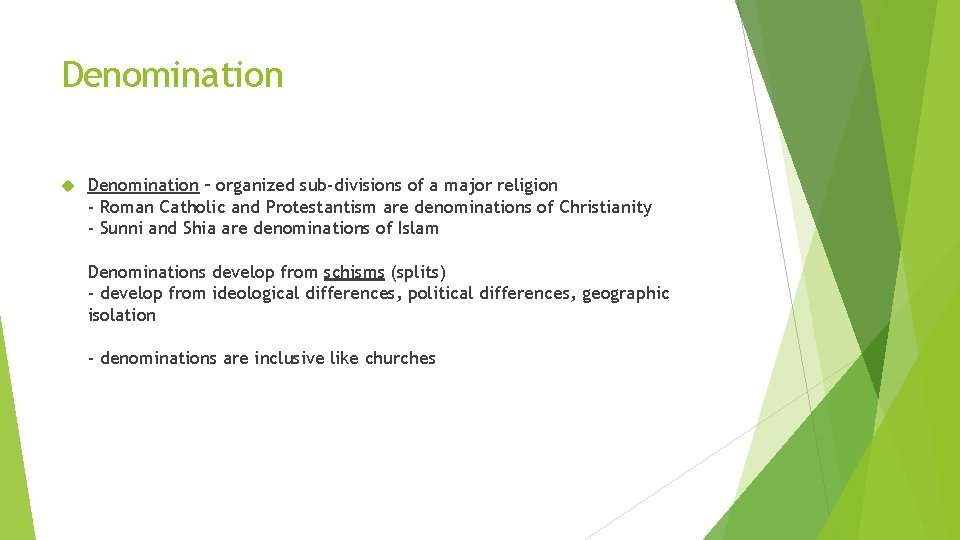 Denomination

Denomination – organized sub-divisions of a major religion
- Roman Catholic and Protestantism are denominations of Christianity
- Sunni and Shia are denominations of Islam

Denominations develop from schisms (splits)
- develop from ideological differences, political differences, geographic isolation

- denominations are inclusive like churches